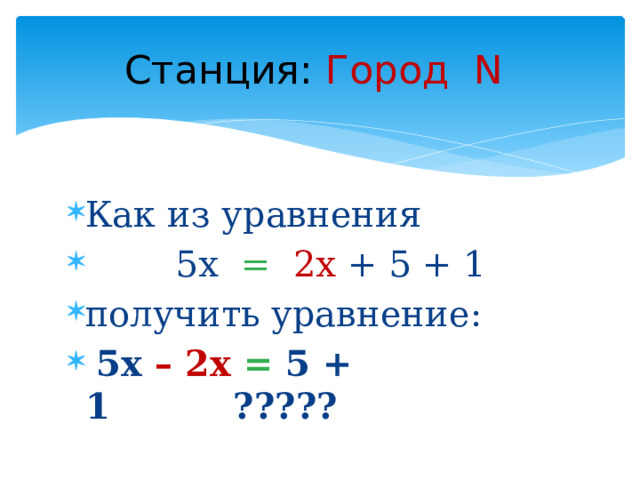 Станция: Город N

Как из уравнения

$5x = 2x + 5 + 1$

получить уравнение:

$5x - 2x = 5 + 1$ ?????